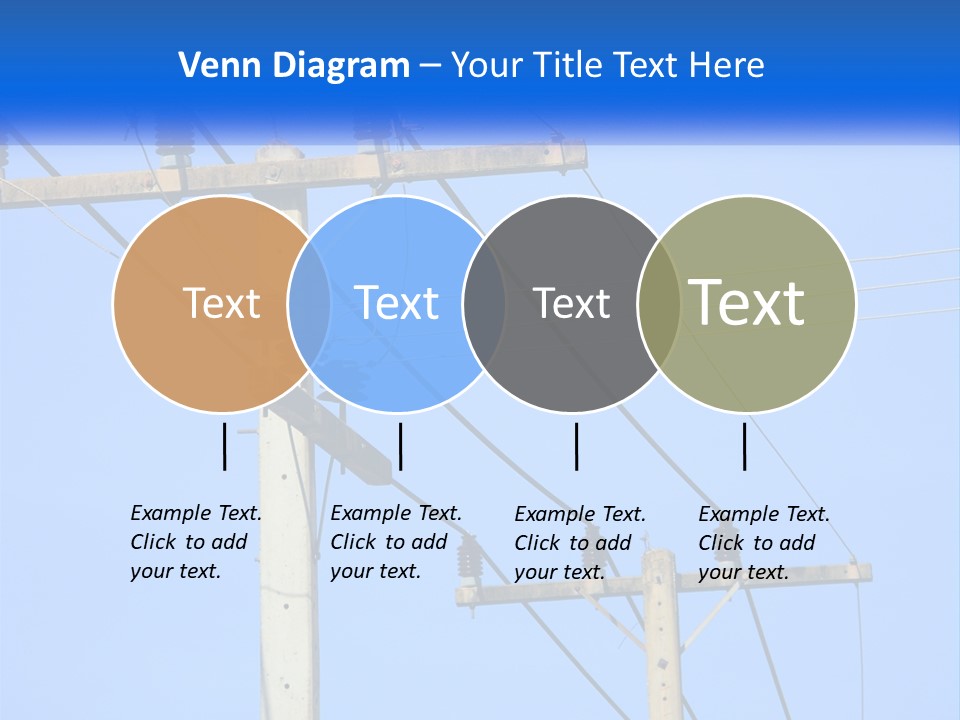 Venn Diagram – Your Title Text Here

Text

Text

Text

Text

Example Text. Click to add your text.

Example Text. Click to add your text.

Example Text. Click to add your text.

Example Text. Click to add your text.